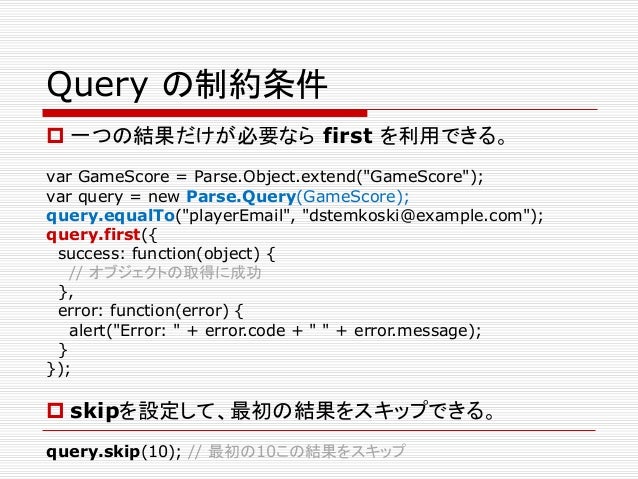 Query の制約条件

一つの結果だけが必要なら first を利用できる。

var GameScore = Parse.Object.extend("GameScore");
var query = new Parse.Query(GameScore);
query.equalTo("playerEmail", "dstemkoski@example.com");
query.first({
  success: function(object) {
    // オブジェクトの取得に成功
  },
  error: function(error) {
    alert("Error: " + error.code + " " + error.message);
  }
});

skipを設定して、最初の結果をスキップできる。

query.skip(10); // 最初の10この結果をスキップ